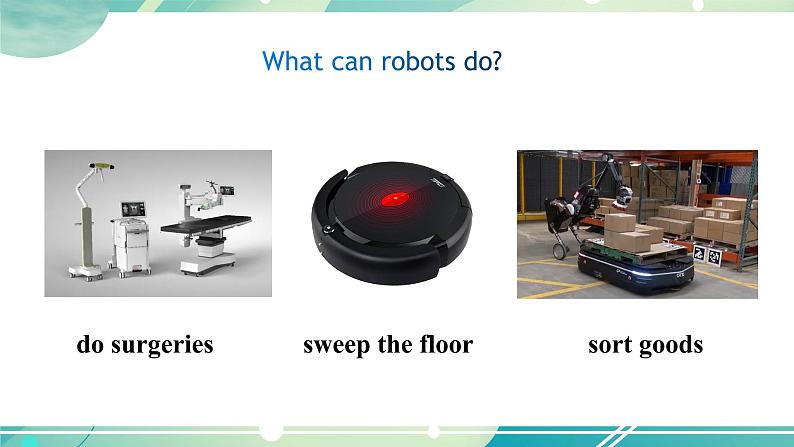 What can robots do?

do surgeries

sweep the floor

sort goods